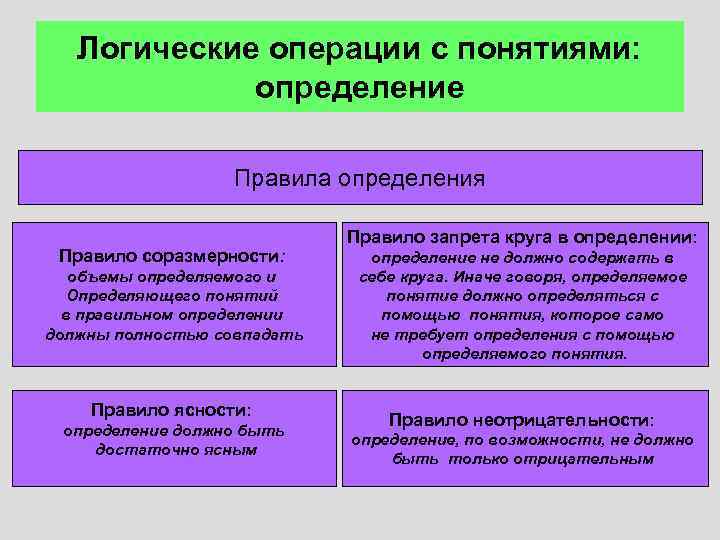 Логические операции с понятиями: определение

Правила определения

Правило соразмерности: объемы определяемого и Определяющего понятий в правильном определении должны полностью совпадать

Правило запрета круга в определении: определение не должно содержать в себе круга. Иначе говоря, определяемое понятие должно определяться с помощью понятия, которое само не требует определения с помощью определяемого понятия.

Правило ясности: определение должно быть достаточно ясным

Правило неотрицательности: определение, по возможности, не должно быть только отрицательным